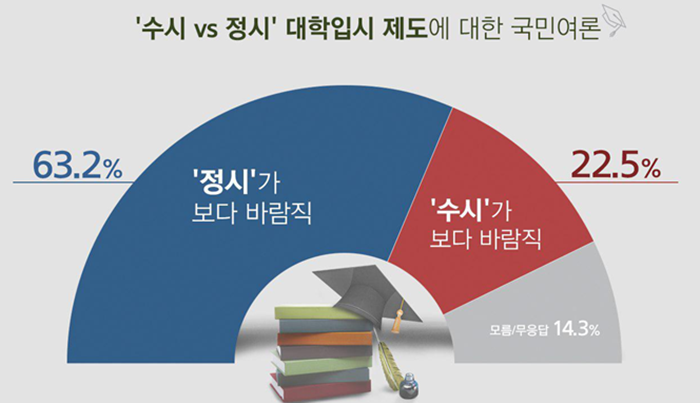 '수시 vs 정시' 대학입시 제도에 대한 국민여론

63.2%

'정시'가 보다 바람직

22.5%

'수시'가 보다 바람직

모름/무응답 14.3%